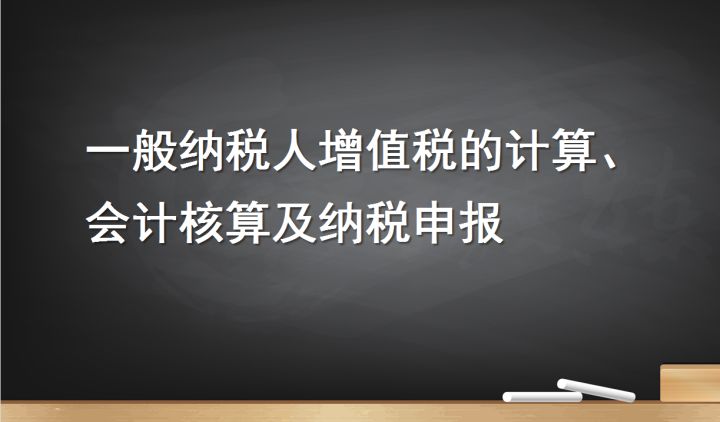 一般纳税人增值税的计算、会计核算及纳税申报